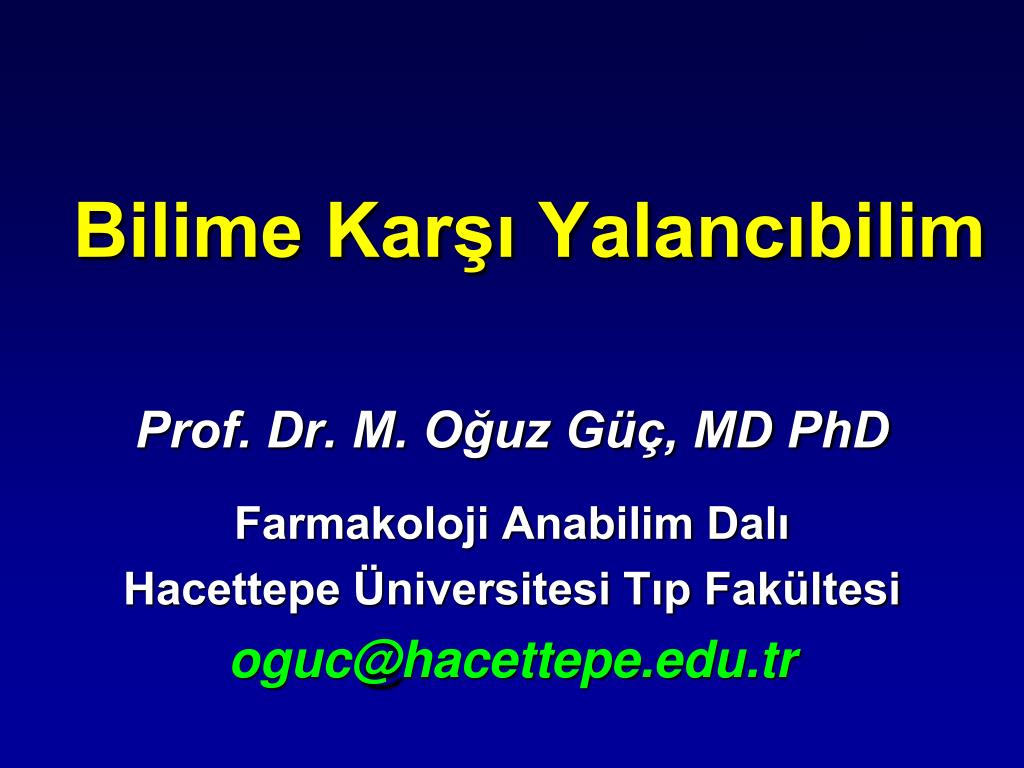 Bilime Karşı Yalancıbilim

Prof. Dr. M. Oğuz Güç, MD PhD

Farmakoloji Anabilim Dalı
Hacettepe Üniversitesi Tıp Fakültesi
oguc@hacettepe.edu.tr